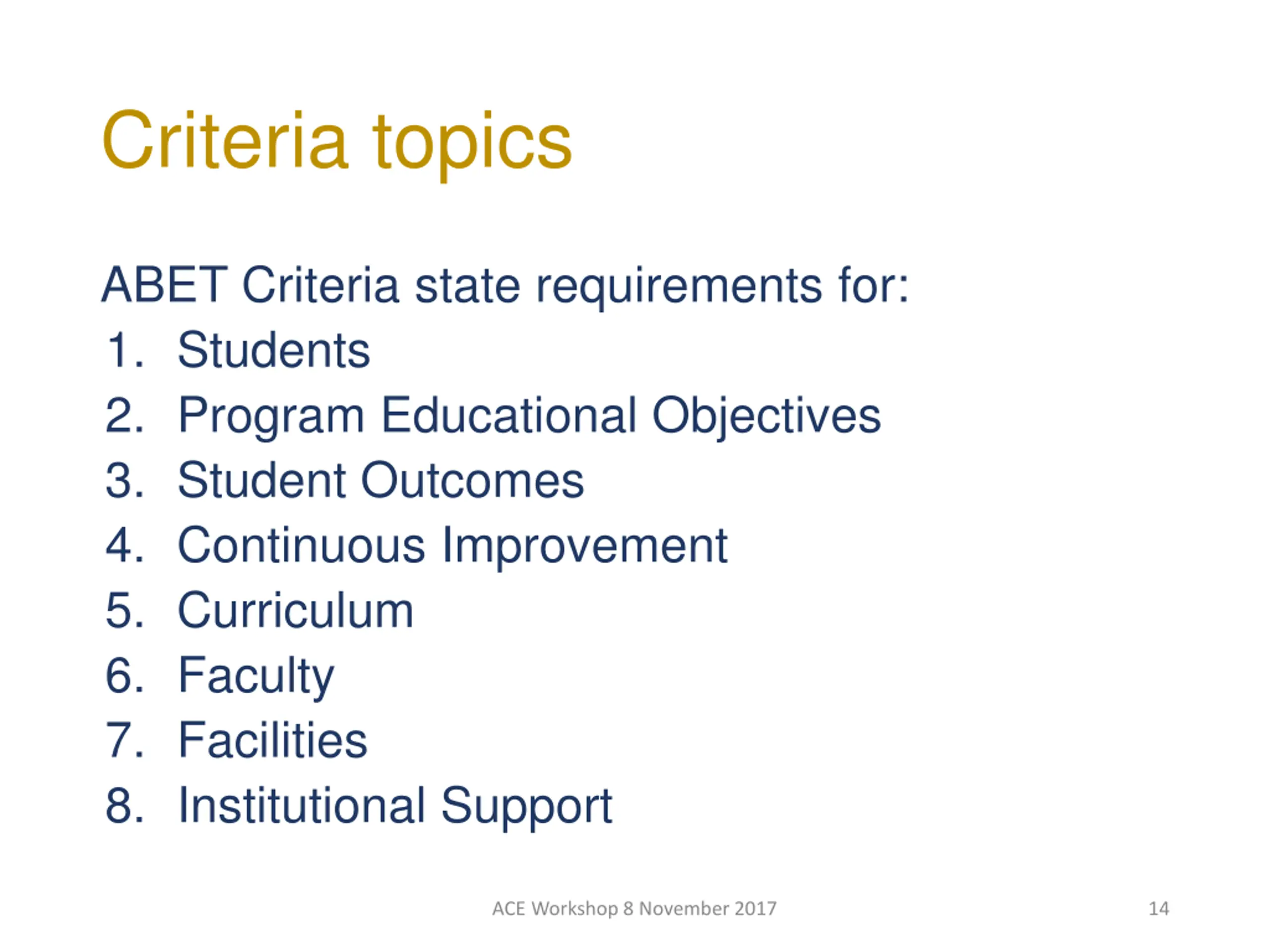 Criteria topics

ABET Criteria state requirements for:
1. Students
2. Program Educational Objectives
3. Student Outcomes
4. Continuous Improvement
5. Curriculum
6. Faculty
7. Facilities
8. Institutional Support

ACE Workshop 8 November 2017

14